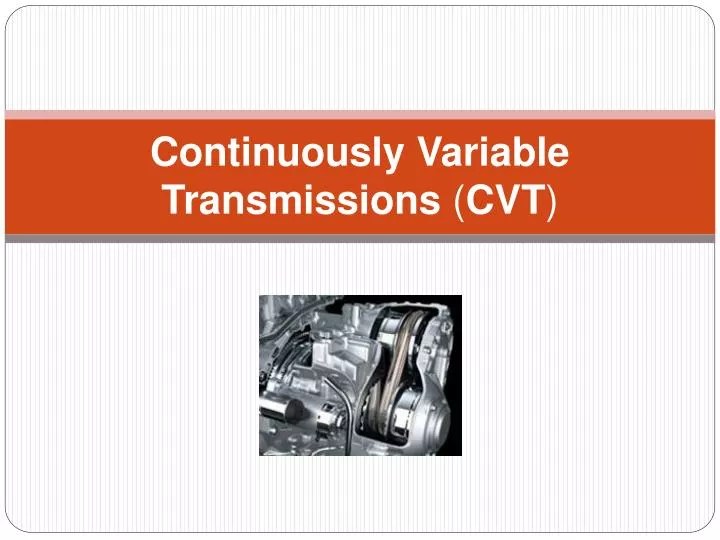 Continuously Variable Transmissions (CVT)